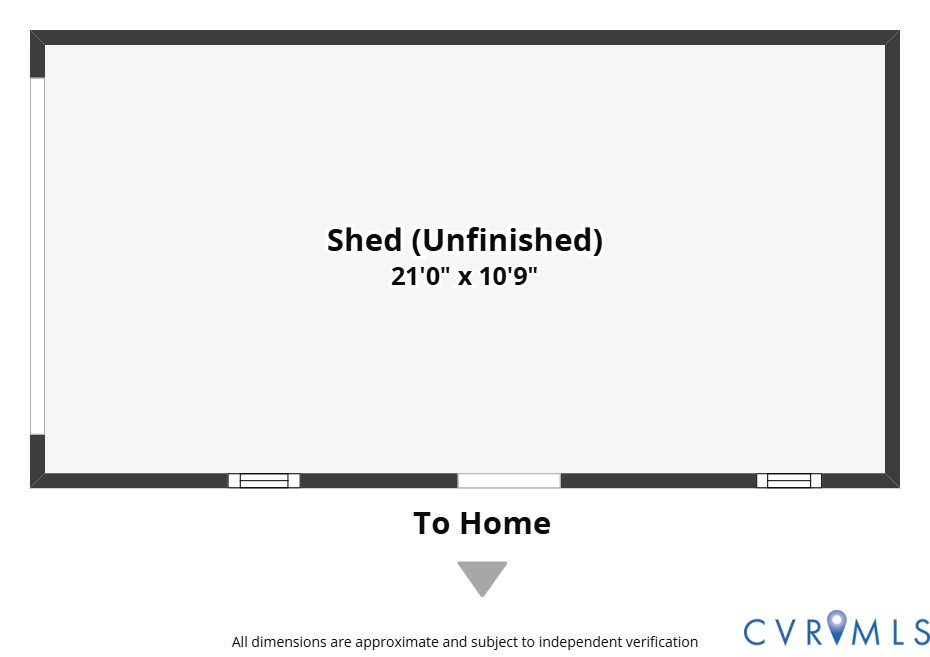 Shed (Unfinished)
21'0" x 10'9"

To Home

All dimensions are approximate and subject to independent verification

CVRMLS